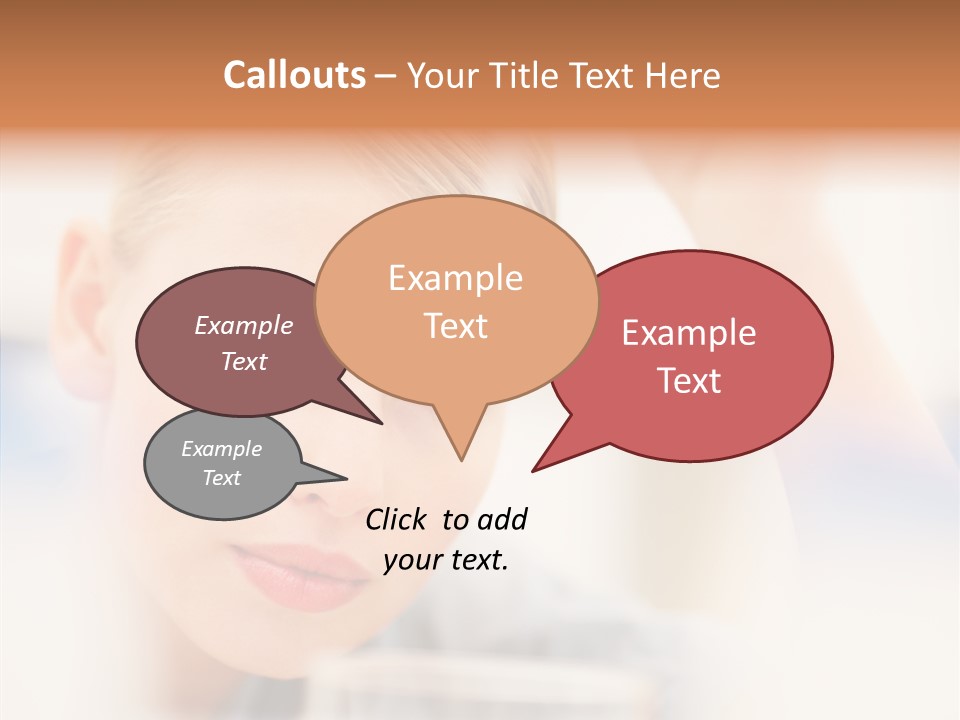 Callouts – Your Title Text Here

Example Text

Example Text

Example Text

Example Text

Click to add your text.